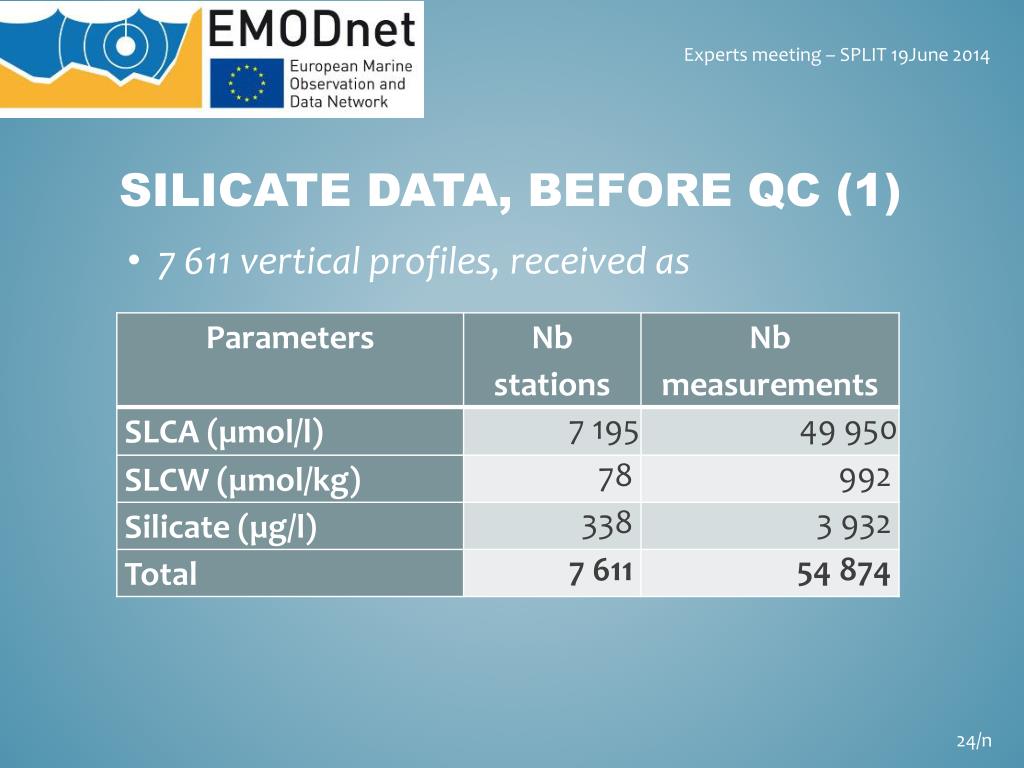 EMODnet
European Marine Observation and Data Network

Experts meeting – SPLIT 19June 2014

SILICATE DATA, BEFORE QC (1)

• 7 611 vertical profiles, received as

| Parameters | Nb stations | Nb measurements |
|---|---|---|
| SLCA (µmol/l) | 7 195 | 49 950 |
| SLCW (µmol/kg) | 78 | 992 |
| Silicate (µg/l) | 338 | 3 932 |
| Total | 7 611 | 54 874 |

24/n